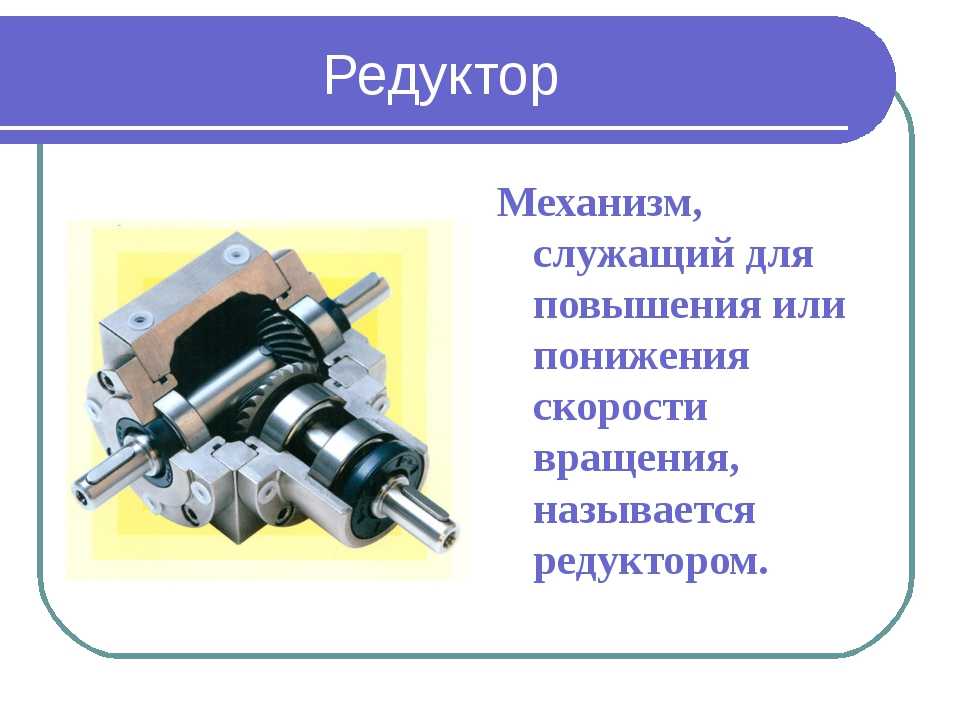 Редуктор

Механизм, служащий для повышения или понижения скорости вращения, называется редуктором.